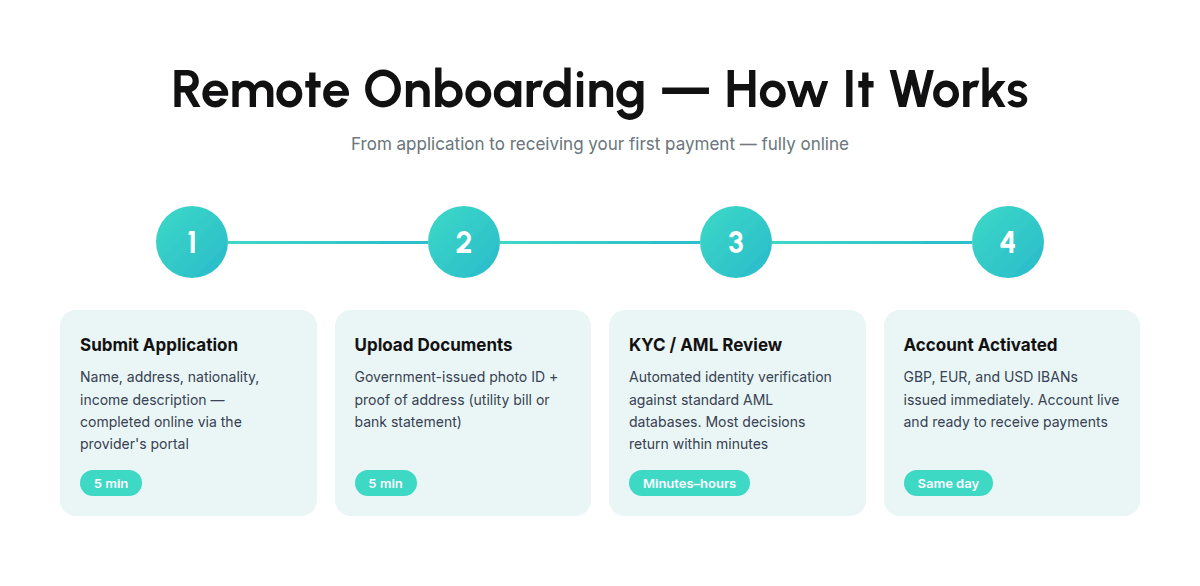 Remote Onboarding — How It Works

From application to receiving your first payment — fully online

1

2

3

4

Submit Application

Name, address, nationality, income description — completed online via the provider's portal

5 min

Upload Documents

Government-issued photo ID + proof of address (utility bill or bank statement)

5 min

KYC / AML Review

Automated identity verification against standard AML databases. Most decisions return within minutes

Minutes–hours

Account Activated

GBP, EUR, and USD IBANs issued immediately. Account live and ready to receive payments

Same day